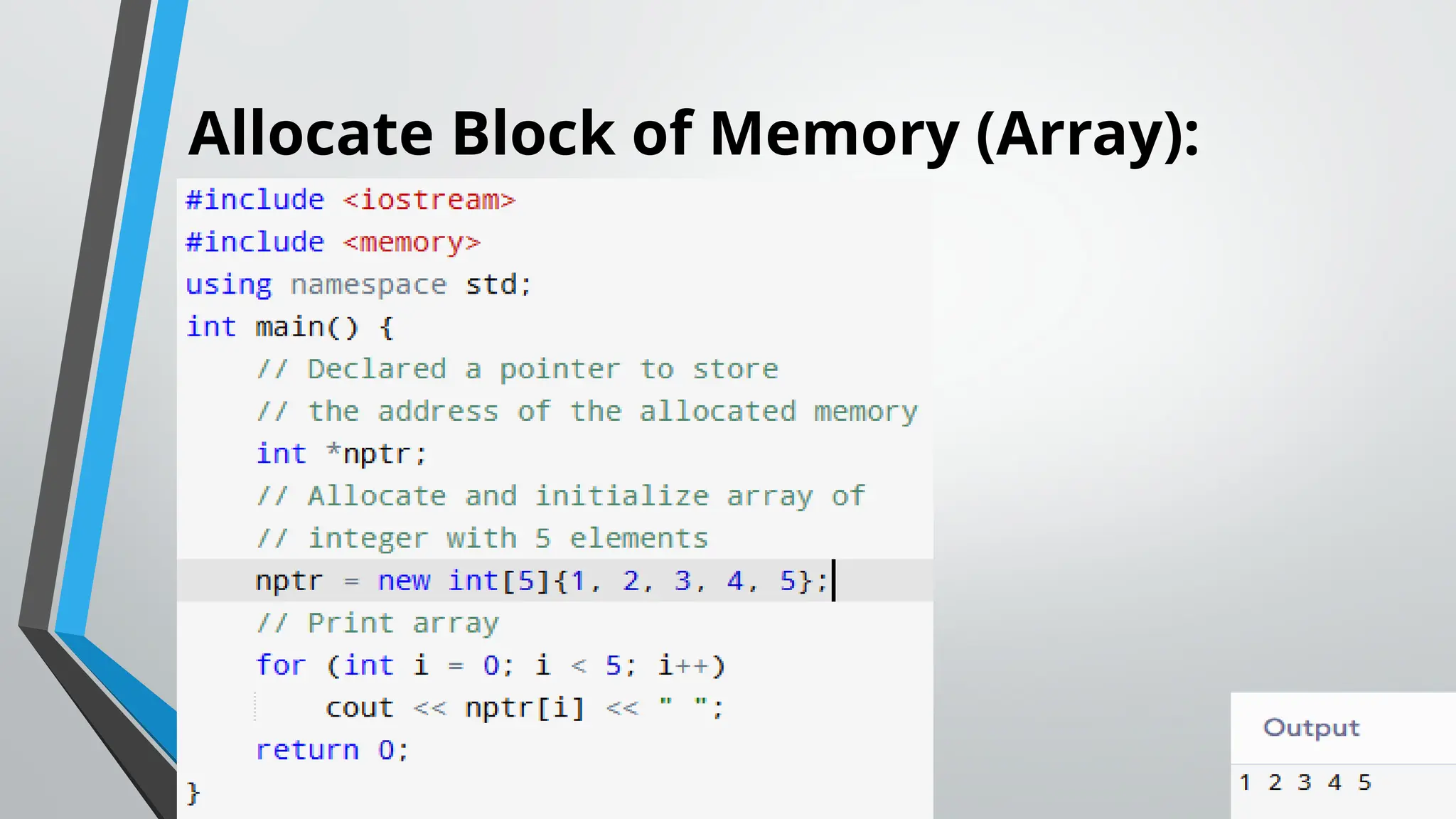 Allocate Block of Memory (Array):

#include <iostream>
#include <memory>
using namespace std;
int main() {
    // Declared a pointer to store
    // the address of the allocated memory
    int *nptr;
    // Allocate and initialize array of
    // integer with 5 elements
    nptr = new int[5]{1, 2, 3, 4, 5};
    // Print array
    for (int i = 0; i < 5; i++)
        cout << nptr[i] << " ";
    return 0;
}

Output

1 2 3 4 5